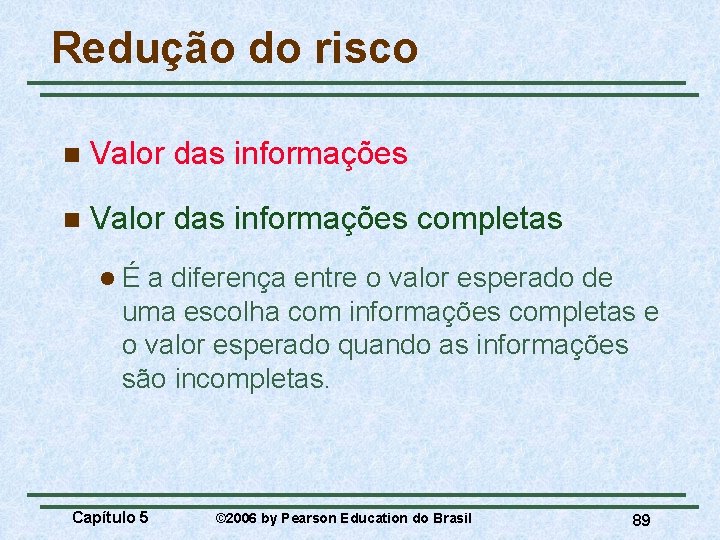 Redução do risco

Valor das informações

Valor das informações completas

É a diferença entre o valor esperado de uma escolha com informações completas e o valor esperado quando as informações são incompletas.

Capítulo 5 ©2006 by Pearson Education do Brasil 89